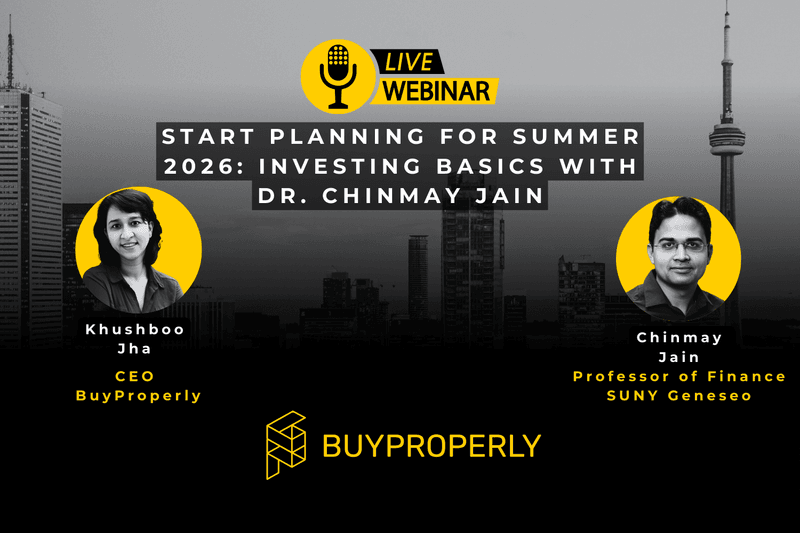 LIVE
WEBINAR

START PLANNING FOR SUMMER 2026: INVESTING BASICS WITH DR. CHINMAY JAIN

Khushboo Jha
CEO
BuyProperly

Chinmay Jain
Professor of Finance
SUNY Geneseo

BUYPROPERLY